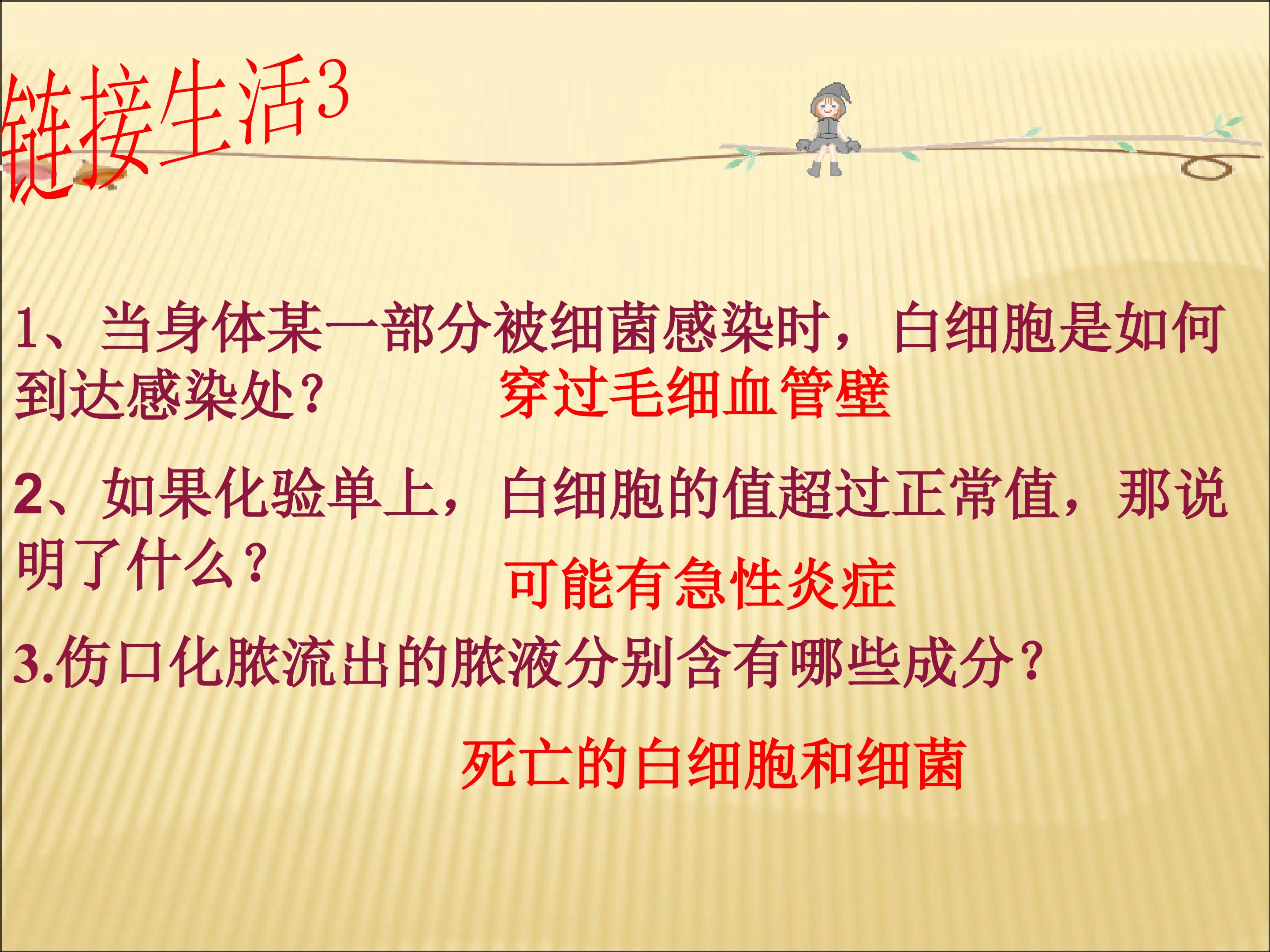 链接生活3

1、当身体某一部分被细菌感染时，白细胞是如何到达感染处？ 穿过毛细血管壁

2、如果化验单上，白细胞的值超过正常值，那说明了什么？ 可能有急性炎症

3.伤口化脓流出的脓液分别含有哪些成分？

死亡的白细胞和细菌